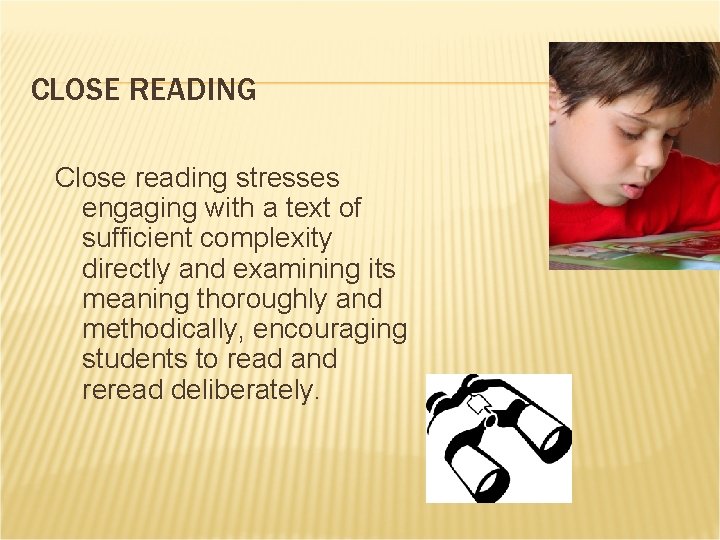 CLOSE READING

Close reading stresses engaging with a text of sufficient complexity directly and examining its meaning thoroughly and methodically, encouraging students to read and reread deliberately.